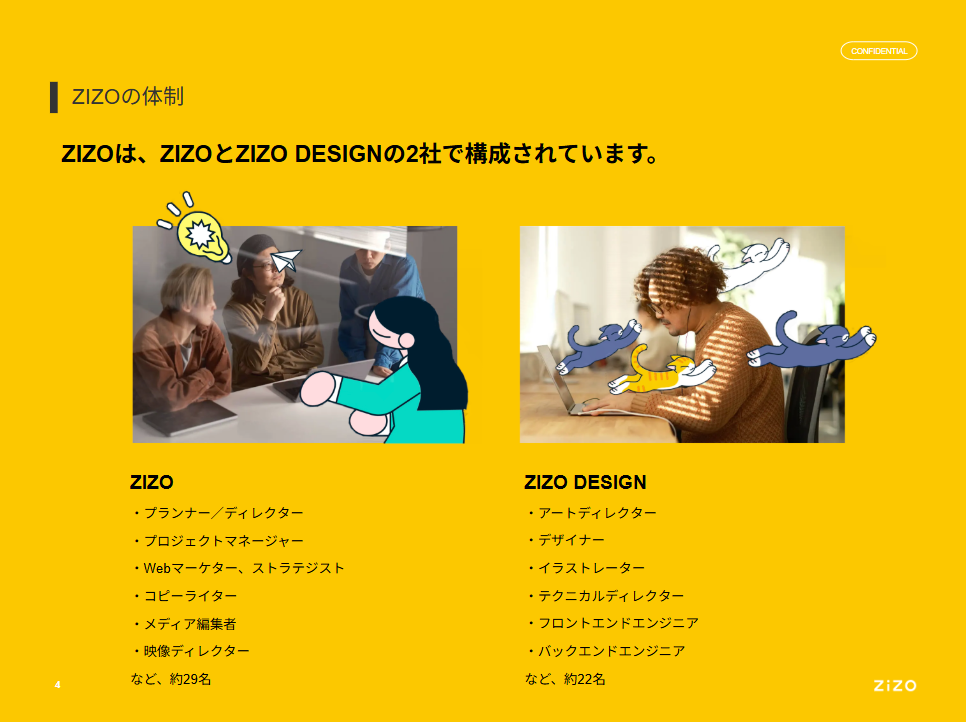 CONFIDENTIAL

ZIZOの体制

ZIZOは、ZIZOとZIZO DESIGNの2社で構成されています。

ZIZO
・プランナー／ディレクター
・プロジェクトマネージャー
・Webマーケター、ストラテジスト
・コピーライター
・メディア編集者
・映像ディレクター
など、約29名

ZIZO DESIGN
・アートディレクター
・デザイナー
・イラストレーター
・テクニカルディレクター
・フロントエンドエンジニア
・バックエンドエンジニア
など、約22名

4

ZiZO